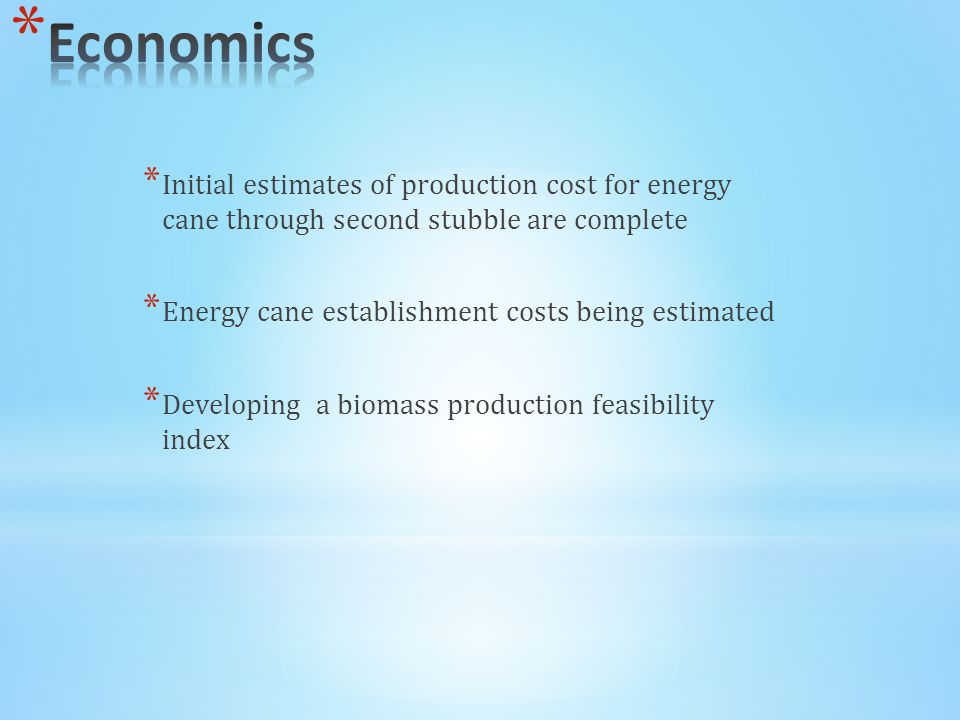 *Economics

*Initial estimates of production cost for energy cane through second stubble are complete

*Energy cane establishment costs being estimated

*Developing  a biomass production feasibility index